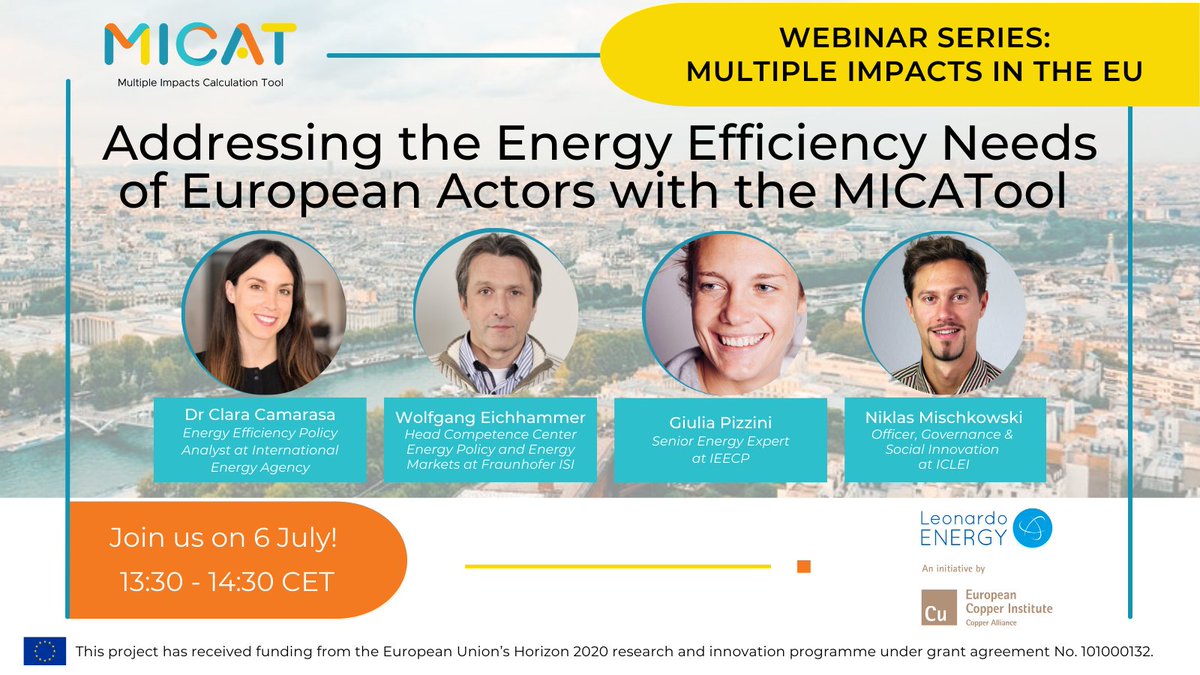 MICAT
Multiple Impacts Calculation Tool

WEBINAR SERIES:
MULTIPLE IMPACTS IN THE EU

Addressing the Energy Efficiency Needs of European Actors with the MICATool

Dr Clara Camarasa
Energy Efficiency Policy Analyst at International Energy Agency

Wolfgang Eichhammer
Head Competence Center Energy Policy and Energy Markets at Fraunhofer ISI

Giulia Pizzini
Senior Energy Expert at IEECP

Niklas Mischkowski
Officer, Governance & Social Innovation at ICLEI

Join us on 6 July!
13:30 - 14:30 CET

Leonardo ENERGY
An initiative by
Cu European Copper Institute
Copper Alliance

This project has received funding from the European Union's Horizon 2020 research and innovation programme under grant agreement No. 101000132.